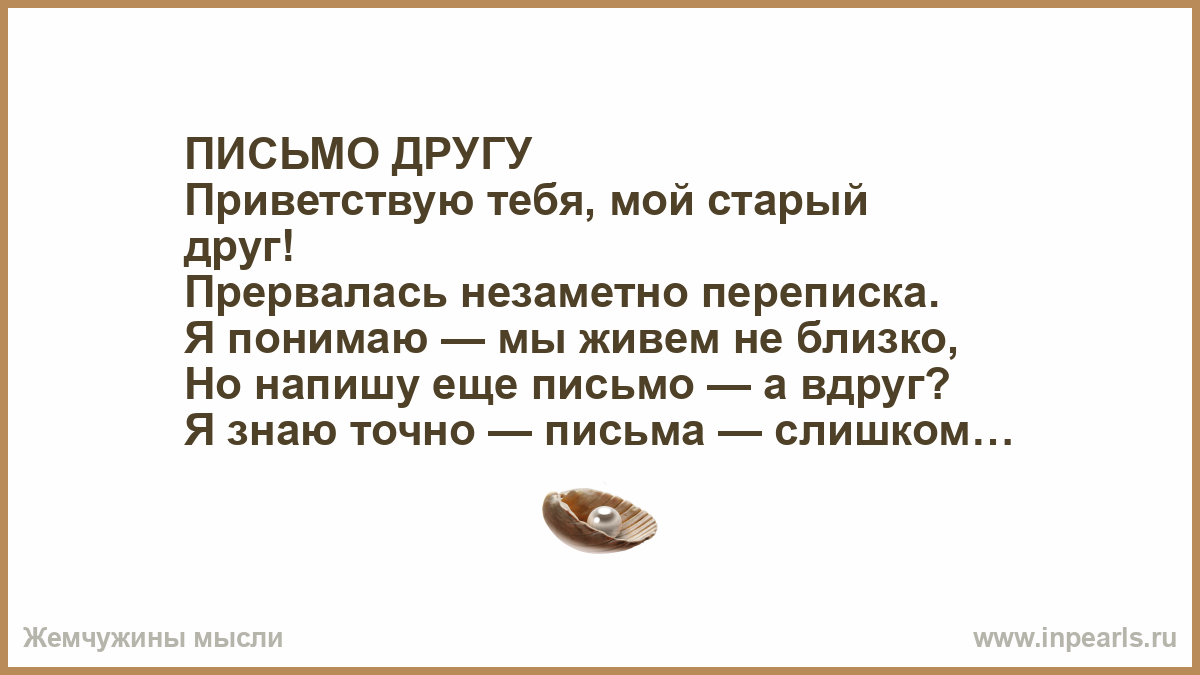 ПИСЬМО ДРУГУ
Приветствую тебя, мой старый друг!
Прервалась незаметно переписка.
Я понимаю — мы живем не близко,
Но напишу еще письмо — а вдруг?
Я знаю точно — письма — слишком…

Жемчужины мысли
www.inpearls.ru